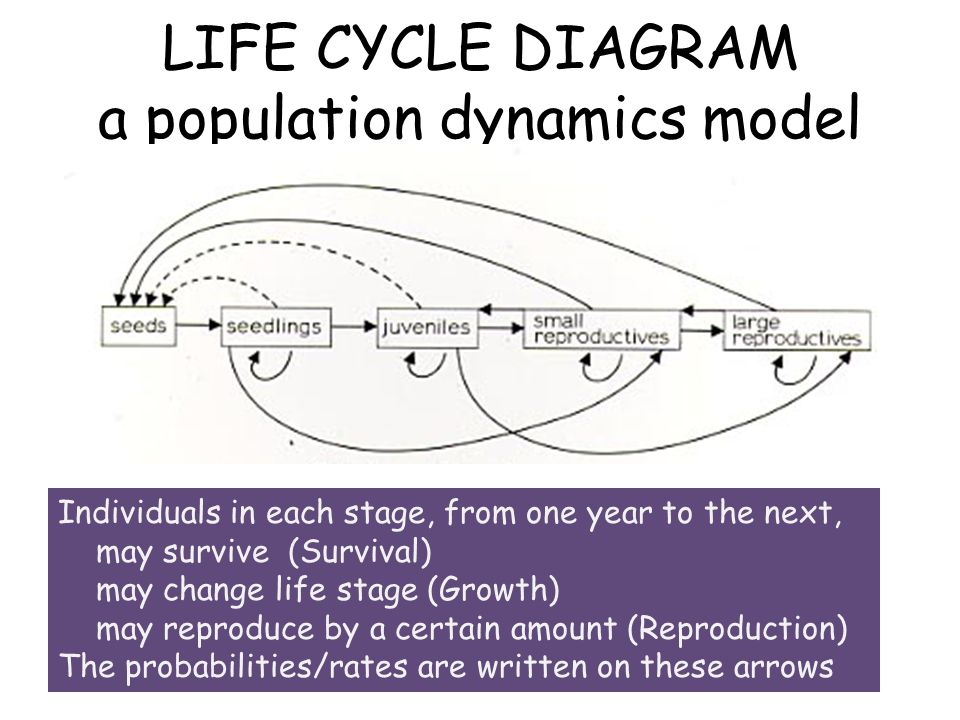 LIFE CYCLE DIAGRAM
a population dynamics model

seeds
seedlings
juveniles
small reproductives
large reproductives

Individuals in each stage, from one year to the next,
may survive (Survival)
may change life stage (Growth)
may reproduce by a certain amount (Reproduction)
The probabilities/rates are written on these arrows